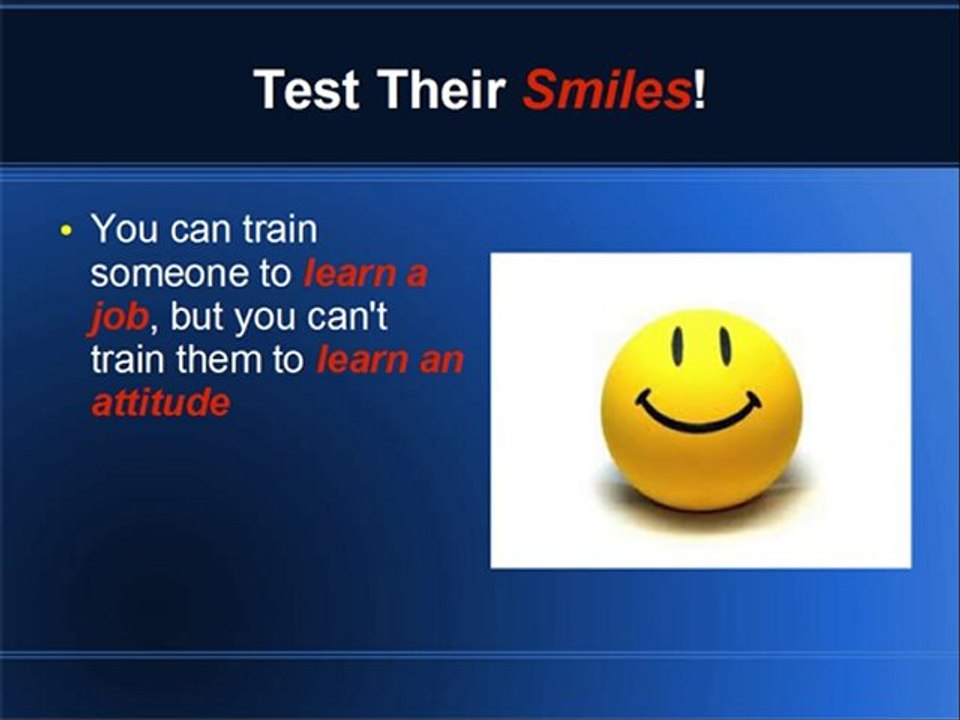 Test Their Smiles!

• You can train someone to learn a job, but you can't train them to learn an attitude